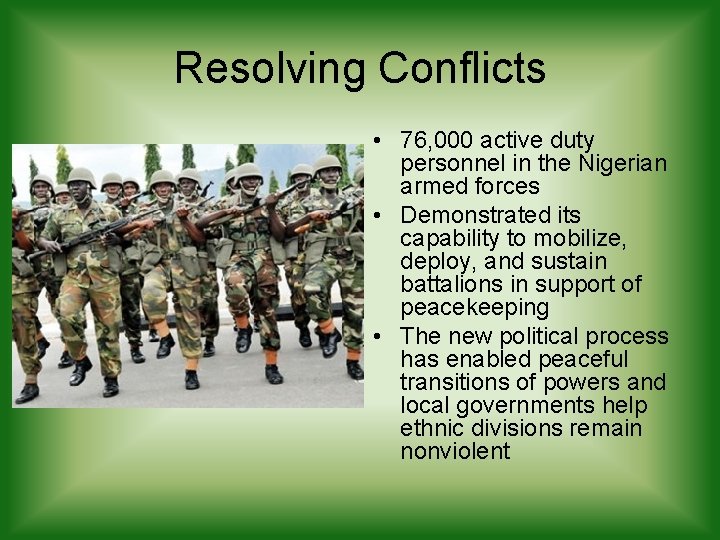 Resolving Conflicts

• 76,000 active duty personnel in the Nigerian armed forces
• Demonstrated its capability to mobilize, deploy, and sustain battalions in support of peacekeeping
• The new political process has enabled peaceful transitions of powers and local governments help ethnic divisions remain nonviolent